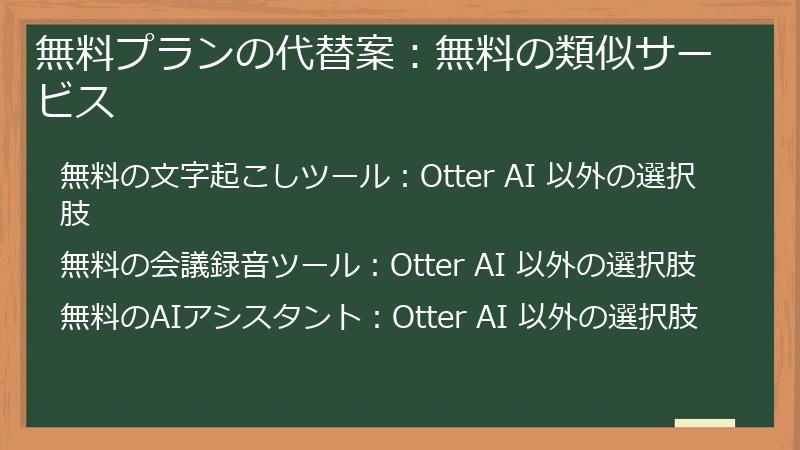 無料プランの代替案：無料の類似サービス

無料の文字起こしツール：Otter AI 以外の選択肢

無料の会議録音ツール：Otter AI 以外の選択肢

無料のAIアシスタント：Otter AI 以外の選択肢